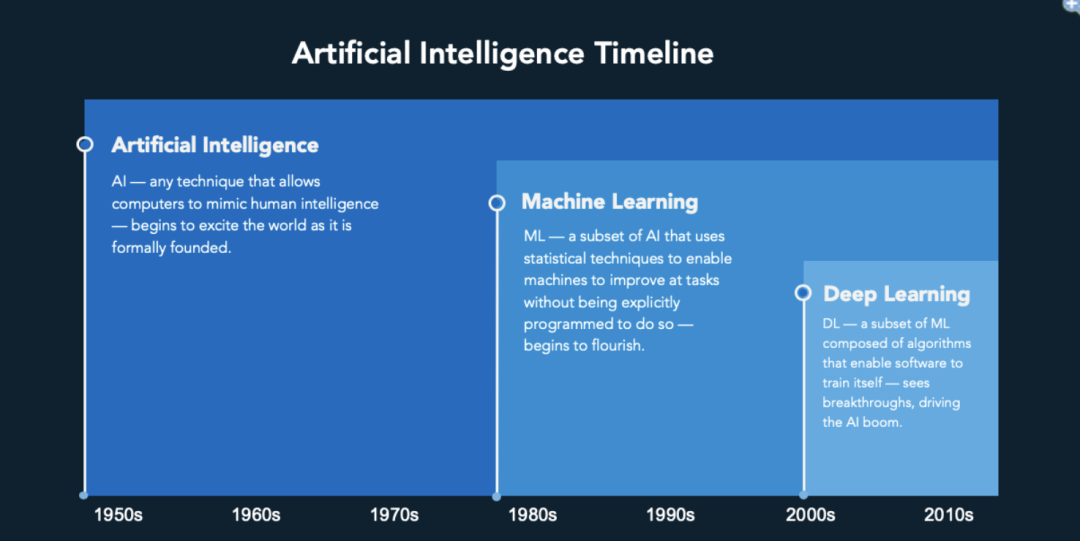 Artificial Intelligence Timeline

Artificial Intelligence

AI — any technique that allows computers to mimic human intelligence — begins to excite the world as it is formally founded.

Machine Learning

ML — a subset of AI that uses statistical techniques to enable machines to improve at tasks without being explicitly programmed to do so — begins to flourish.

Deep Learning

DL — a subset of ML composed of algorithms that enable software to train itself — sees breakthroughs, driving the AI boom.

1950s 1960s 1970s 1980s 1990s 2000s 2010s